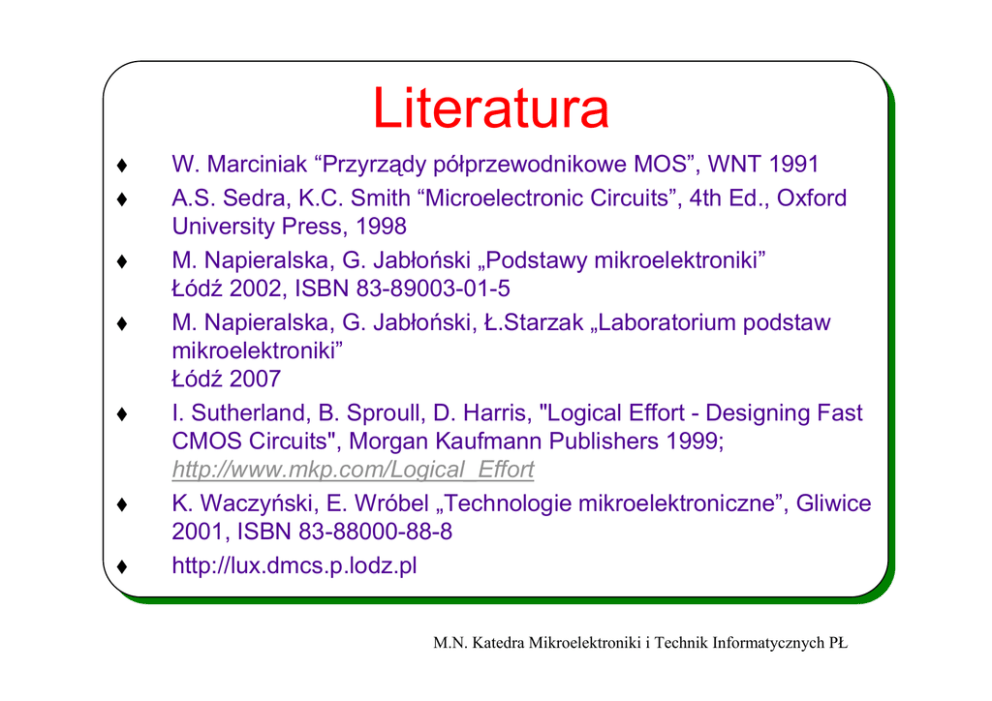 Literatura

♦ W. Marciniak “Przyrządy półprzewodnikowe MOS”, WNT 1991
♦ A.S. Sedra, K.C. Smith “Microelectronic Circuits”, 4th Ed., Oxford University Press, 1998
♦ M. Napieralska, G. Jabłoński „Podstawy mikroelektroniki” Łódź 2002, ISBN 83-89003-01-5
♦ M. Napieralska, G. Jabłoński, Ł.Starzak „Laboratorium podstaw mikroelektroniki” Łódź 2007
♦ I. Sutherland, B. Sproull, D. Harris, "Logical Effort - Designing Fast CMOS Circuits", Morgan Kaufmann Publishers 1999; http://www.mkp.com/Logical_Effort
♦ K. Waczyński, E. Wróbel „Technologie mikroelektroniczne”, Gliwice 2001, ISBN 83-88000-88-8
♦ http://lux.dmcs.p.lodz.pl

M.N. Katedra Mikroelektroniki i Technik Informatycznych PŁ